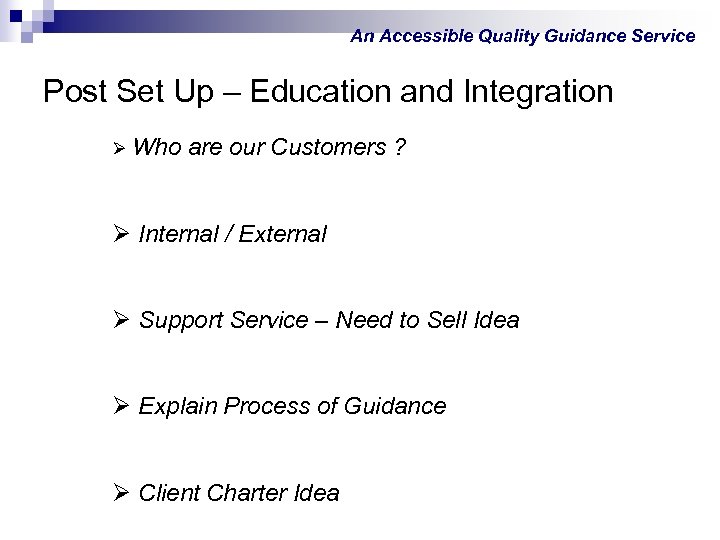 An Accessible Quality Guidance Service

Post Set Up – Education and Integration

➢ Who are our Customers ?

➢ Internal / External

➢ Support Service – Need to Sell Idea

➢ Explain Process of Guidance

➢ Client Charter Idea